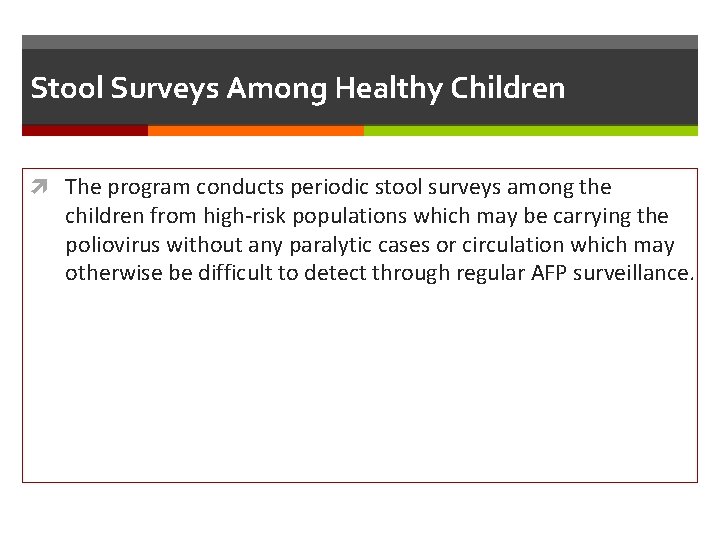 Stool Surveys Among Healthy Children

The program conducts periodic stool surveys among the children from high-risk populations which may be carrying the poliovirus without any paralytic cases or circulation which may otherwise be difficult to detect through regular AFP surveillance.